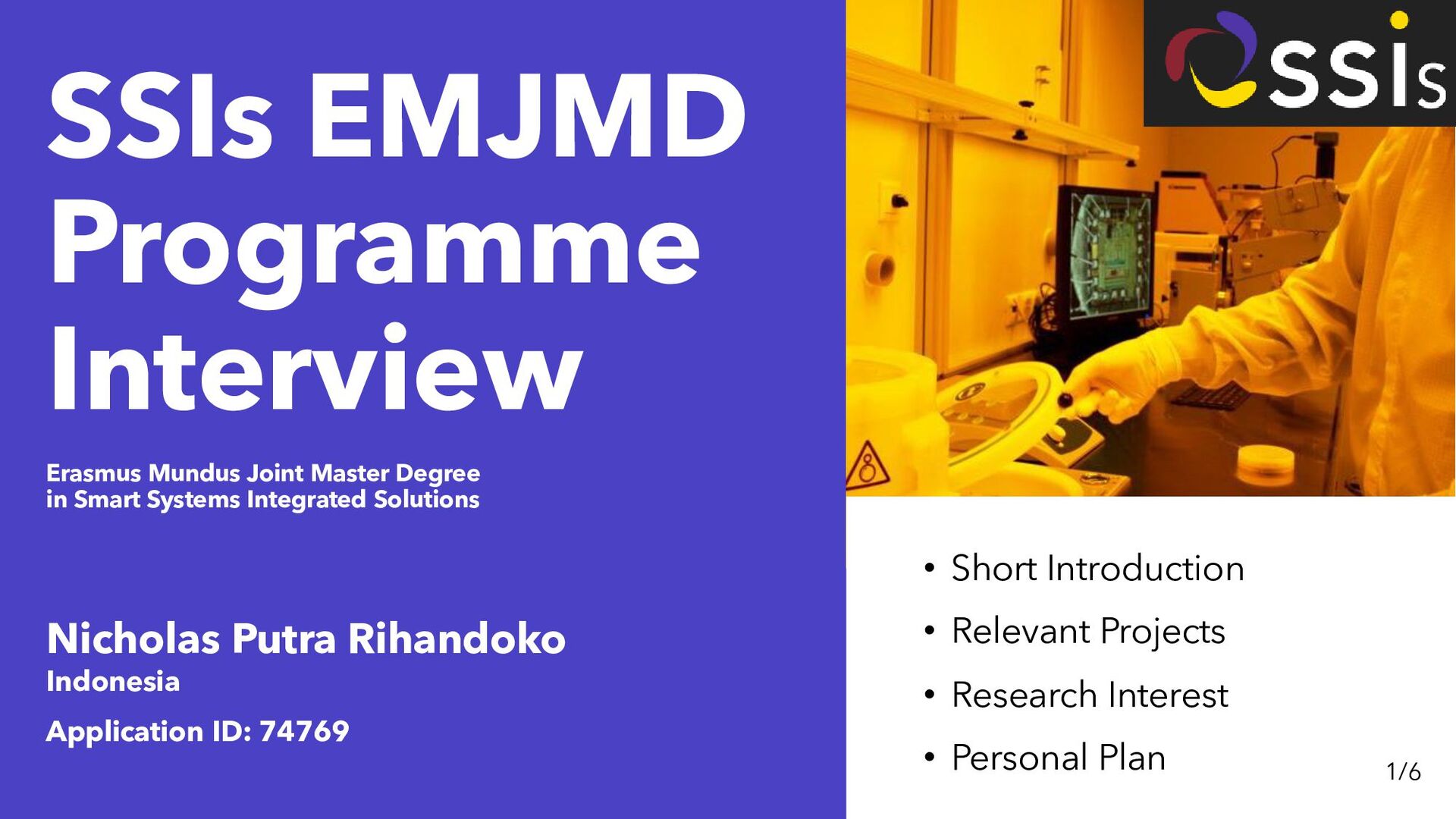 SSIs EMJMD Programme Interview

Erasmus Mundus Joint Master Degree
in Smart Systems Integrated Solutions

Nicholas Putra Rihandoko
Indonesia
Application ID: 74769

SSIs

• Short Introduction
• Relevant Projects
• Research Interest
• Personal Plan

1/6